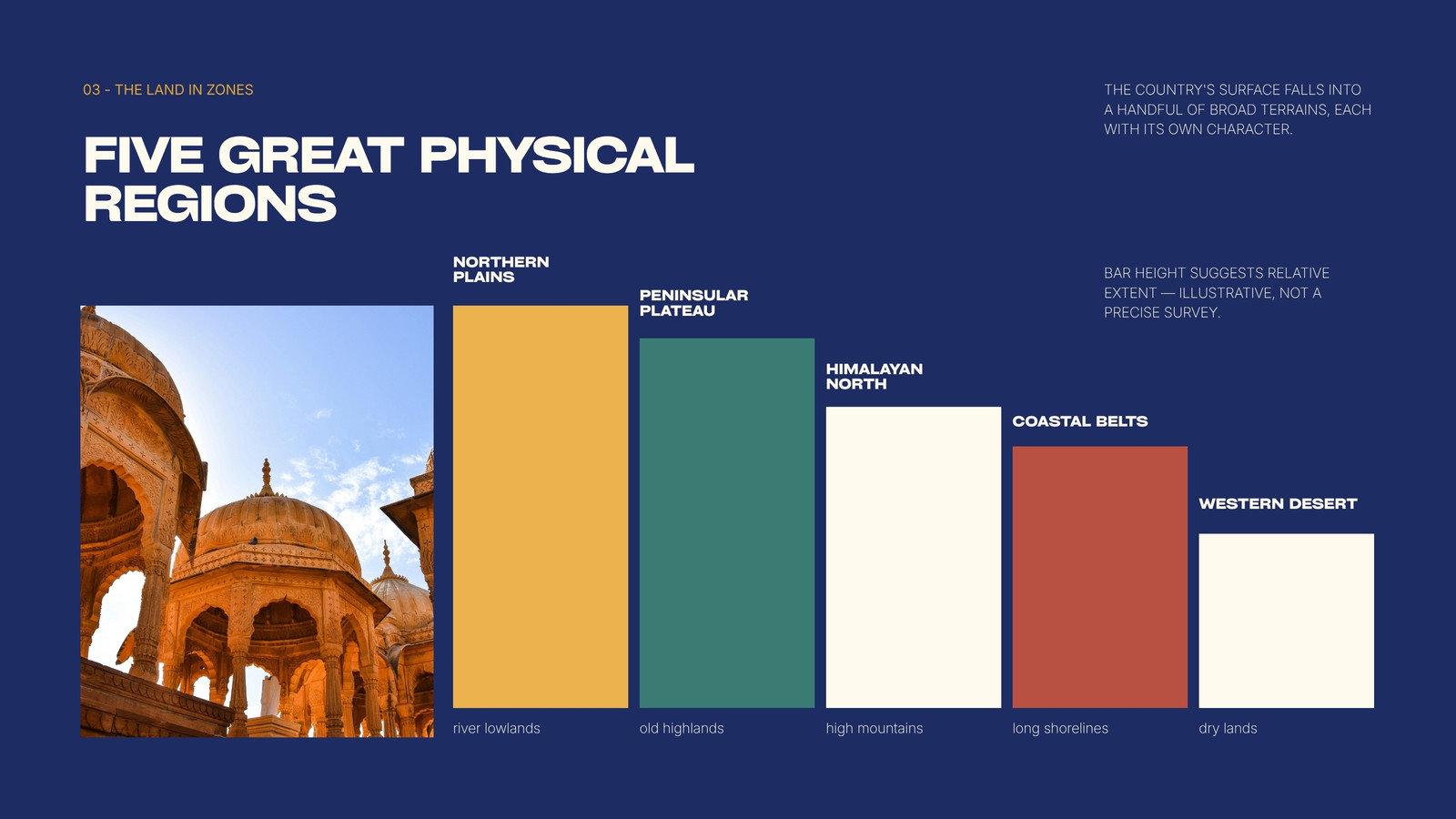 03 - THE LAND IN ZONES

FIVE GREAT PHYSICAL REGIONS

THE COUNTRY'S SURFACE FALLS INTO A HANDFUL OF BROAD TERRAINS, EACH WITH ITS OWN CHARACTER.

BAR HEIGHT SUGGESTS RELATIVE EXTENT — ILLUSTRATIVE, NOT A PRECISE SURVEY.

NORTHERN PLAINS

river lowlands

PENINSULAR PLATEAU

old highlands

HIMALAYAN NORTH

high mountains

COASTAL BELTS

long shorelines

WESTERN DESERT

dry lands